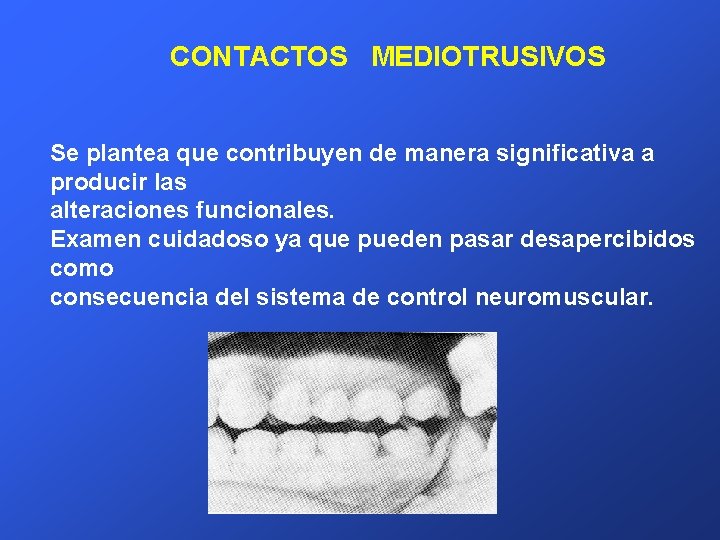 CONTACTOS MEDIOTRUSIVOS

Se plantea que contribuyen de manera significativa a producir las
alteraciones funcionales.
Examen cuidadoso ya que pueden pasar desapercibidos como
consecuencia del sistema de control neuromuscular.